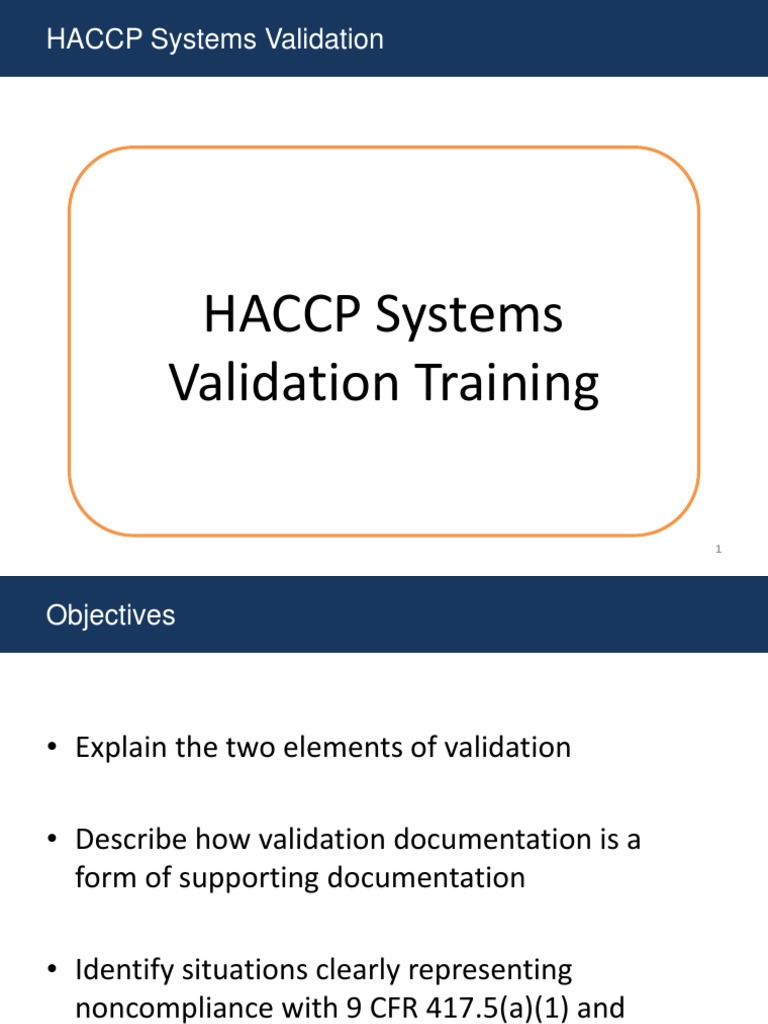 HACCP Systems Validation

HACCP Systems Validation Training

1

Objectives

• Explain the two elements of validation

• Describe how validation documentation is a form of supporting documentation

• Identify situations clearly representing noncompliance with 9 CFR 417.5(a)(1) and